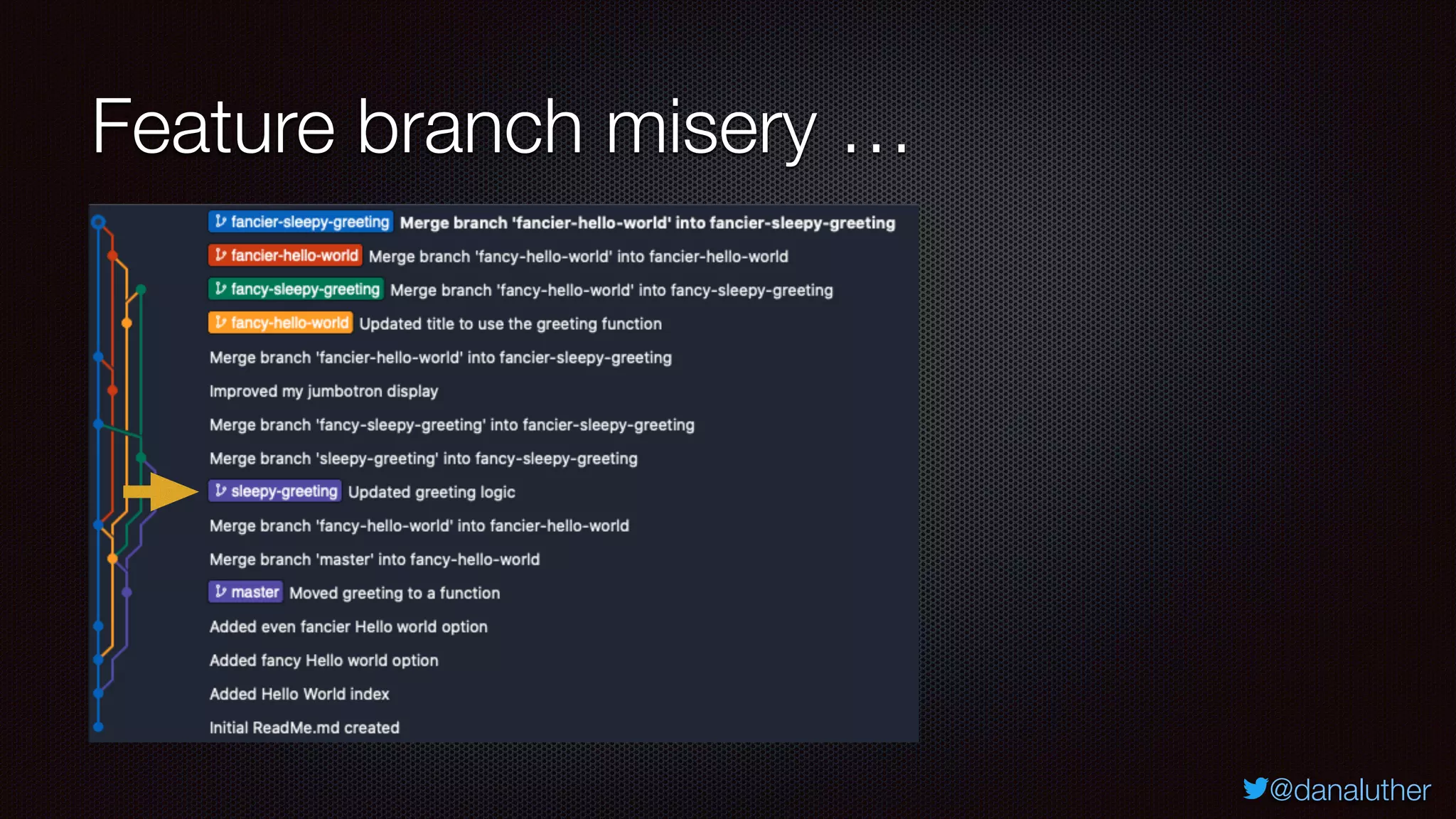 Feature branch misery …

fancier-sleepy-greeting Merge branch 'fancier-hello-world' into fancier-sleepy-greeting
fancier-hello-world Merge branch 'fancy-hello-world' into fancier-hello-world
fancy-sleepy-greeting Merge branch 'fancy-hello-world' into fancy-sleepy-greeting
fancy-hello-world Updated title to use the greeting function
Merge branch 'fancier-hello-world' into fancier-sleepy-greeting
Improved my jumbotron display
Merge branch 'fancy-sleepy-greeting' into fancier-sleepy-greeting
Merge branch 'sleepy-greeting' into fancy-sleepy-greeting
sleepy-greeting Updated greeting logic
Merge branch 'fancy-hello-world' into fancier-hello-world
Merge branch 'master' into fancy-hello-world
master Moved greeting to a function
Added even fancier Hello world option
Added fancy Hello world option
Added Hello World index
Initial ReadMe.md created

@danaluther